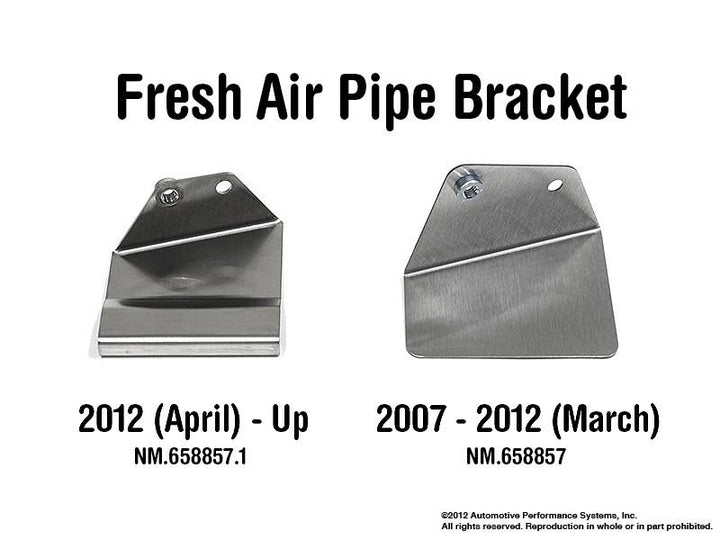 Fresh Air Pipe Bracket

2012 (April) - Up
NM.658857.1

2007 - 2012 (March)
NM.658857

©2012 Automotive Performance Systems, Inc.
All rights reserved. Reproduction in whole or in part prohibited.